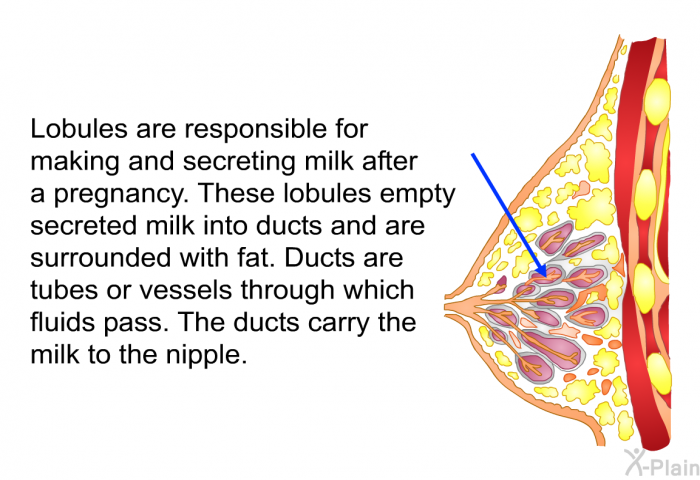 Lobules are responsible for making and secreting milk after a pregnancy. These lobules empty secreted milk into ducts and are surrounded with fat. Ducts are tubes or vessels through which fluids pass. The ducts carry the milk to the nipple.

X-Plain